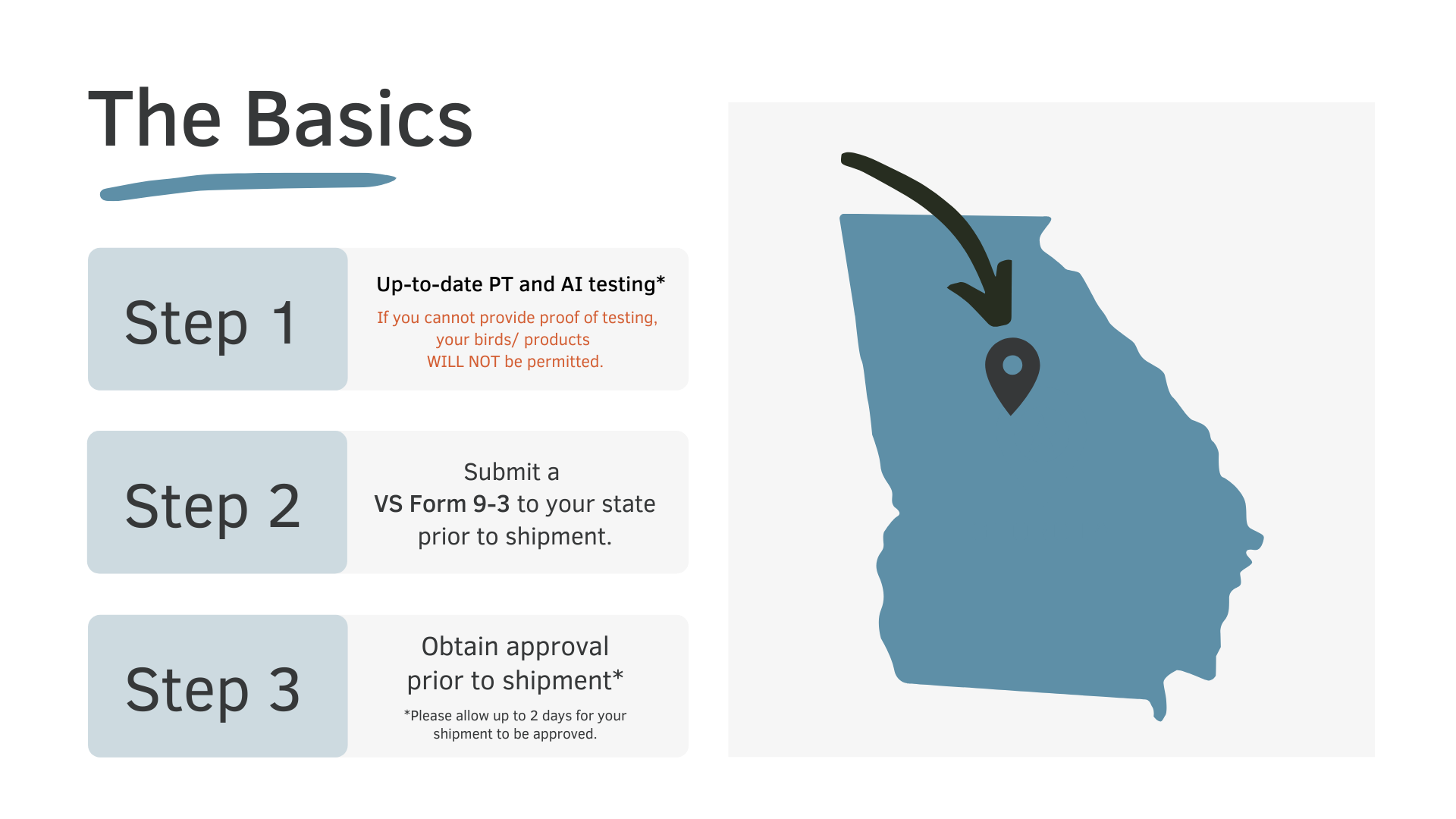 The Basics

Step 1

Up-to-date PT and AI testing*

If you cannot provide proof of testing, your birds/ products WILL NOT be permitted.

Step 2

Submit a VS Form 9-3 to your state prior to shipment.

Step 3

Obtain approval prior to shipment*

*Please allow up to 2 days for your shipment to be approved.